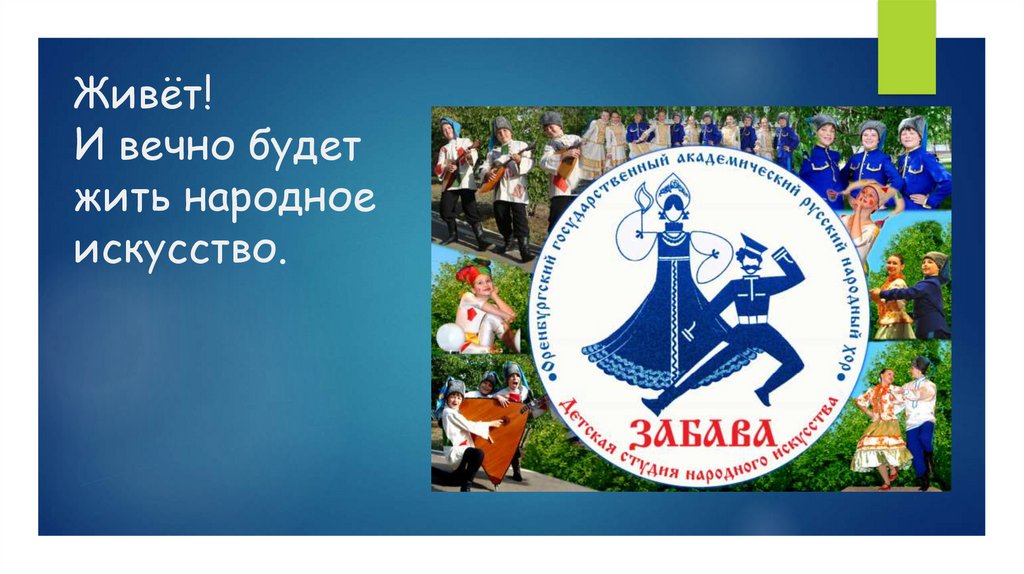 Живёт!
И вечно будет жить народное искусство.

Оренбургский государственный академический русский народный хор

ЗАБАВА

Детская студия народного искусства